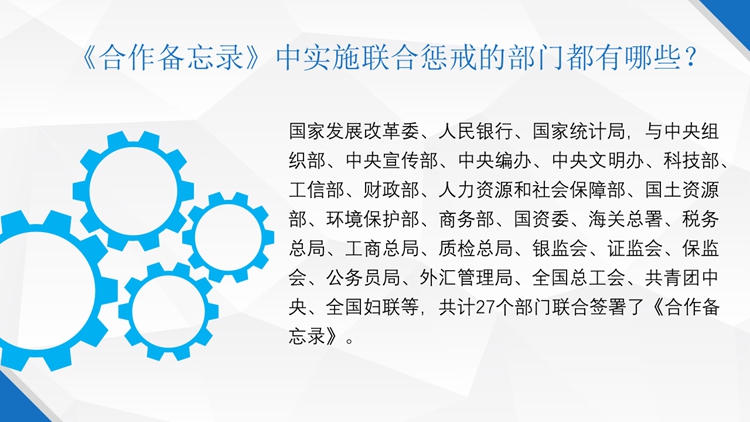 《合作备忘录》中实施联合惩戒的部门都有哪些？

国家发展改革委、人民银行、国家统计局，与中央组织部、中央宣传部、中央编办、中央文明办、科技部、工信部、财政部、人力资源和社会保障部、国土资源部、环境保护部、商务部、国资委、海关总署、税务总局、工商总局、质检总局、银监会、证监会、保监会、公务员局、外汇管理局、全国总工会、共青团中央、全国妇联等，共计27个部门联合签署了《合作备忘录》。